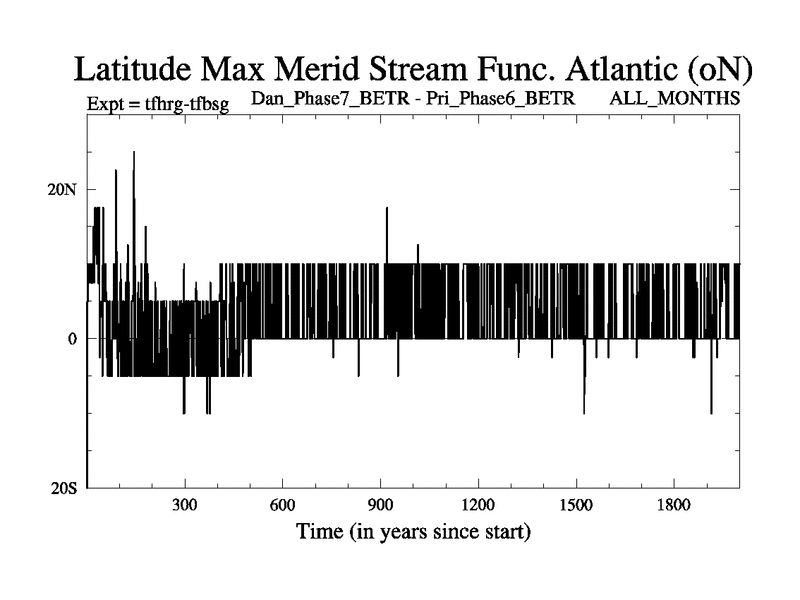 Latitude Max Merid Stream Func. Atlantic (oN)

Expt = tfhrg-tfbsg Dan_Phase7_BETR - Pri_Phase6_BETR ALL_MONTHS

20N

0

20S

300 600 900 1200 1500 1800

Time (in years since start)